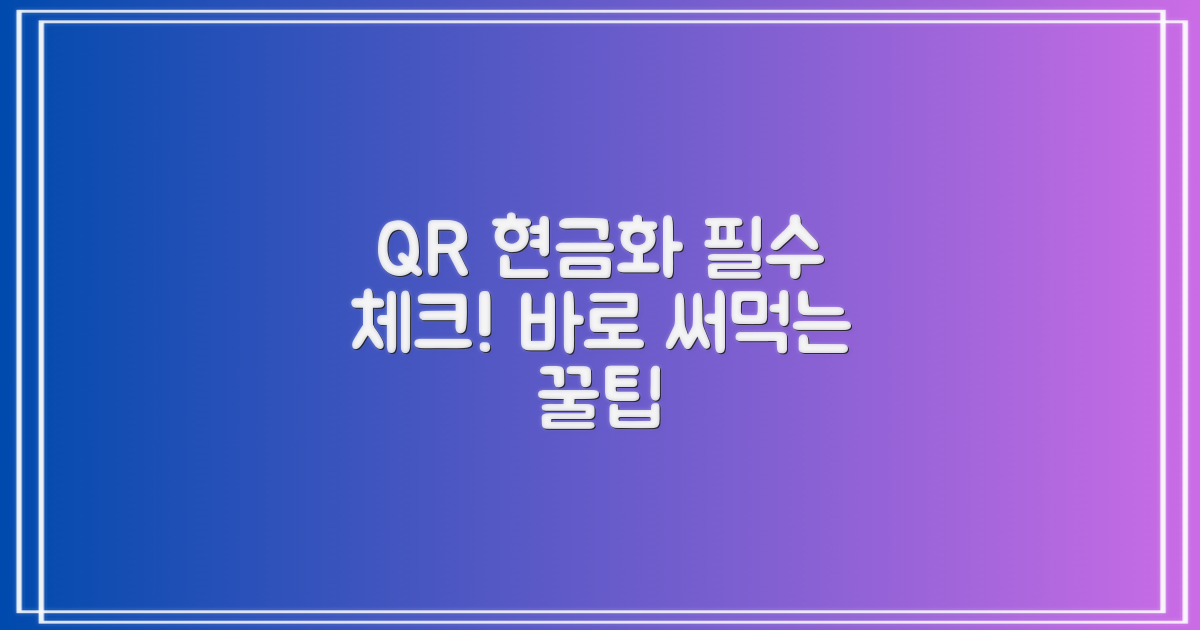 QR 현금화 필수 체크! 바로 써먹는 꿀팁